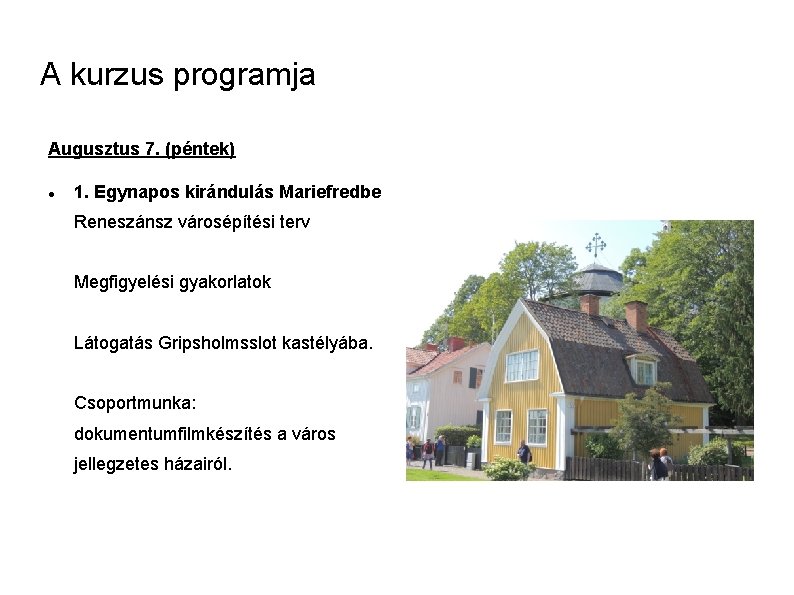 A kurzus programja

Augusztus 7. (péntek)

• 1. Egynapos kirándulás Mariefredbe
Reneszánsz városépítési terv

Megfigyelési gyakorlatok

Látogatás Gripsholmsslot kastélyába.

Csoportmunka:
dokumentumfilmkészítés a város jellegzetes házairól.